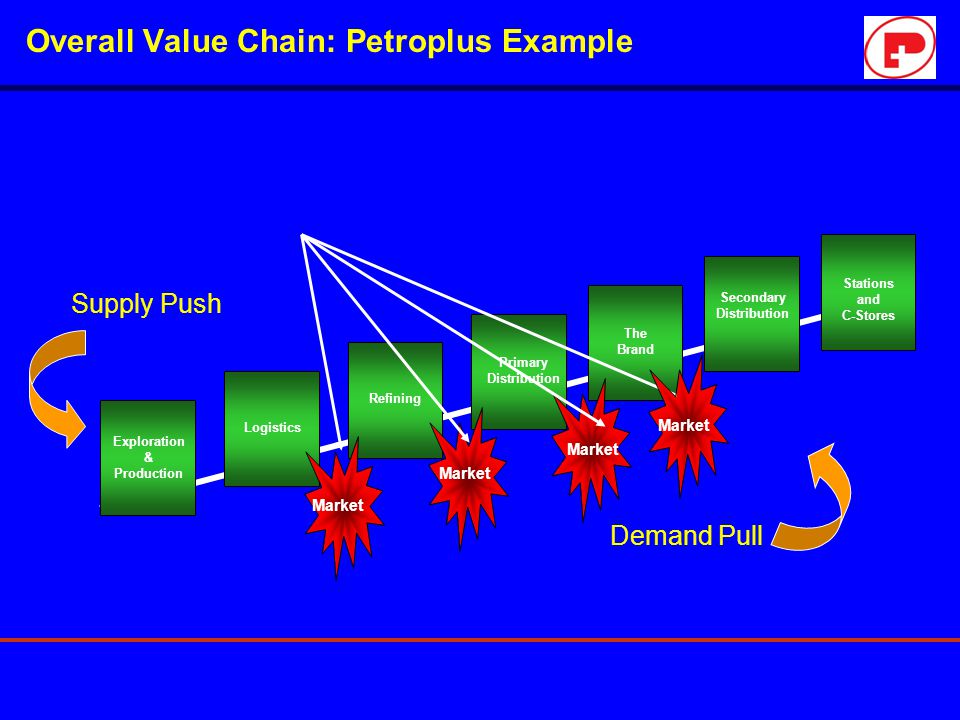 Overall Value Chain: Petroplus Example

Supply Push

Exploration & Production

Logistics

Refining

Primary Distribution

The Brand

Secondary Distribution

Stations and C-Stores

Market

Market

Market

Market

Demand Pull